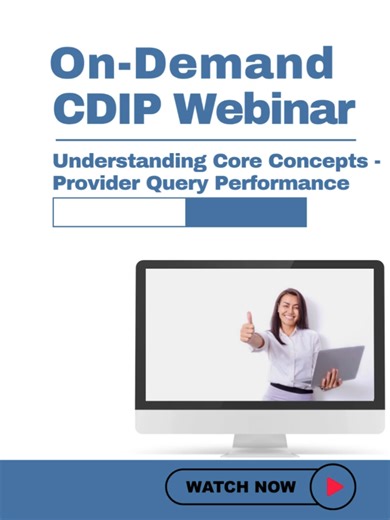 On-Demand CDIP Webinar

Understanding Core Concepts - Provider Query Performance

WATCH NOW